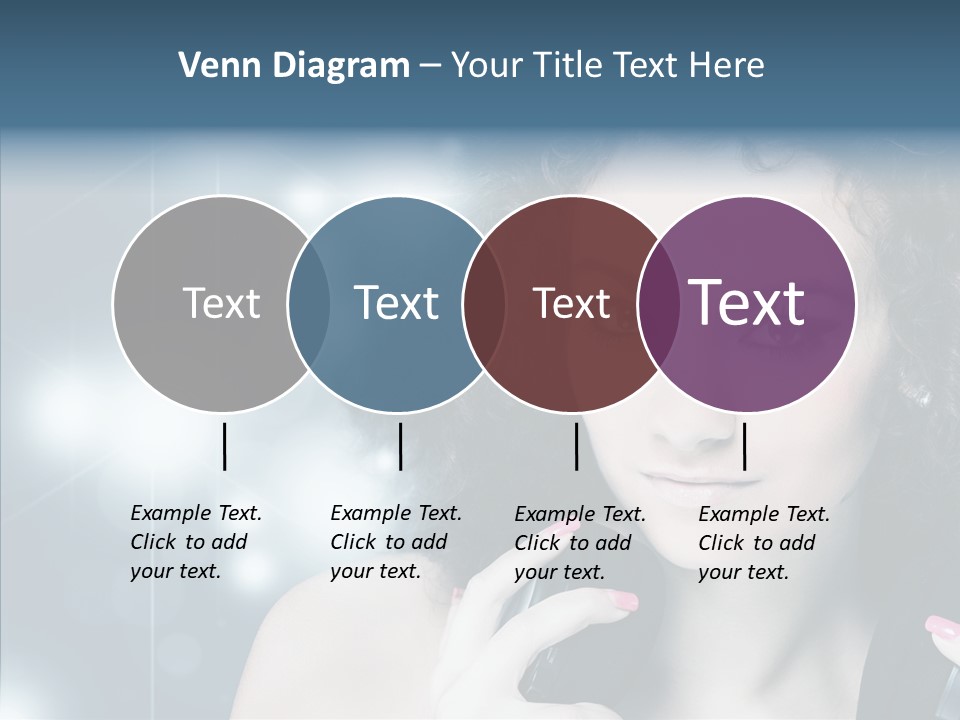 Venn Diagram – Your Title Text Here

Text

Text

Text

Text

Example Text. Click to add your text.

Example Text. Click to add your text.

Example Text. Click to add your text.

Example Text. Click to add your text.